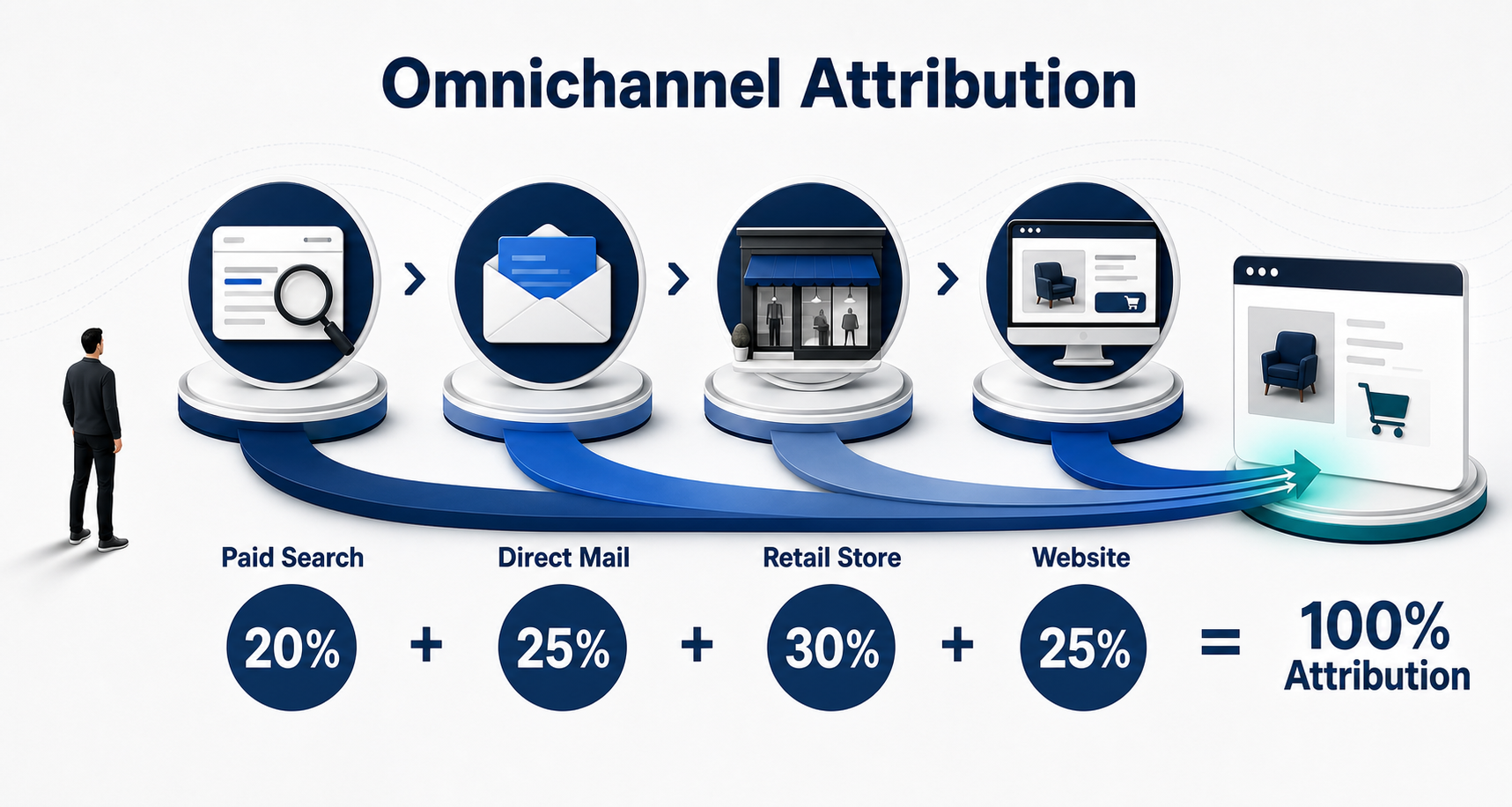 Omnichannel Attribution

Paid Search
Direct Mail
Retail Store
Website

20% + 25% + 30% + 25% = 100% Attribution